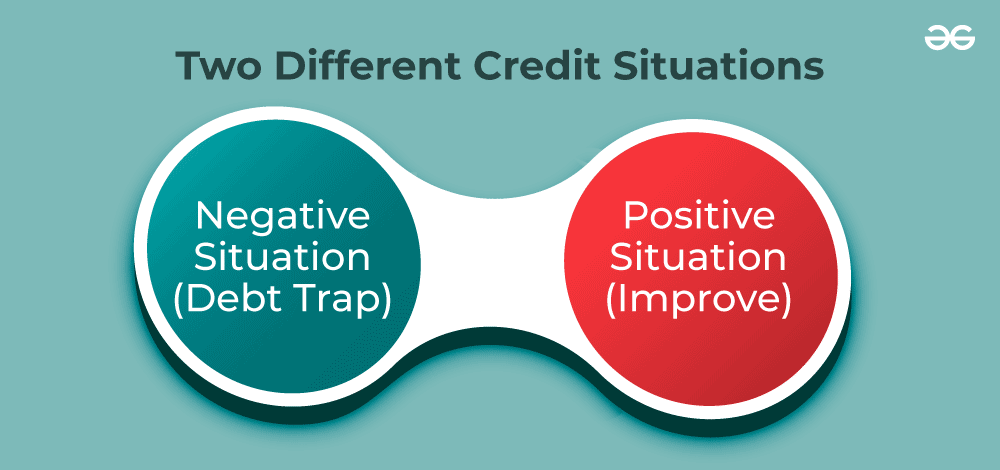 Two Different Credit Situations

Negative Situation (Debt Trap)

Positive Situation (Improve)